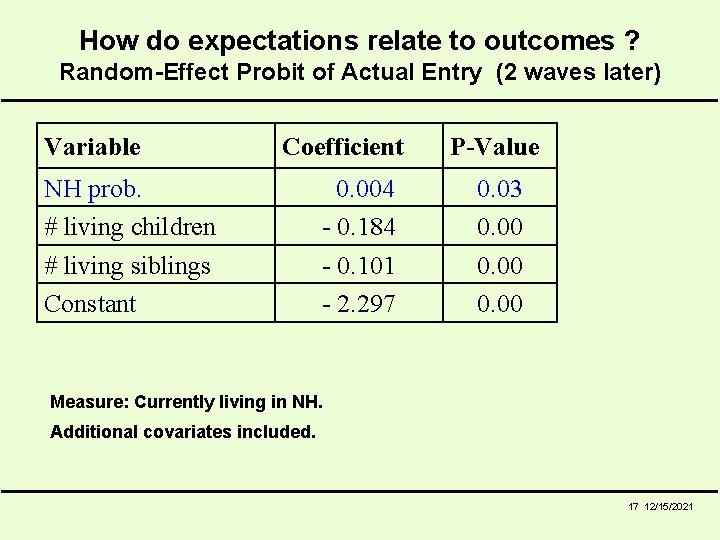 How do expectations relate to outcomes ?
Random-Effect Probit of Actual Entry (2 waves later)

| Variable | Coefficient | P-Value |
|---|---|---|
| NH prob. | 0.004 | 0.03 |
| # living children | - 0.184 | 0.00 |
| # living siblings | - 0.101 | 0.00 |
| Constant | - 2.297 | 0.00 |

Measure: Currently living in NH.

Additional covariates included.

17 12/15/2021